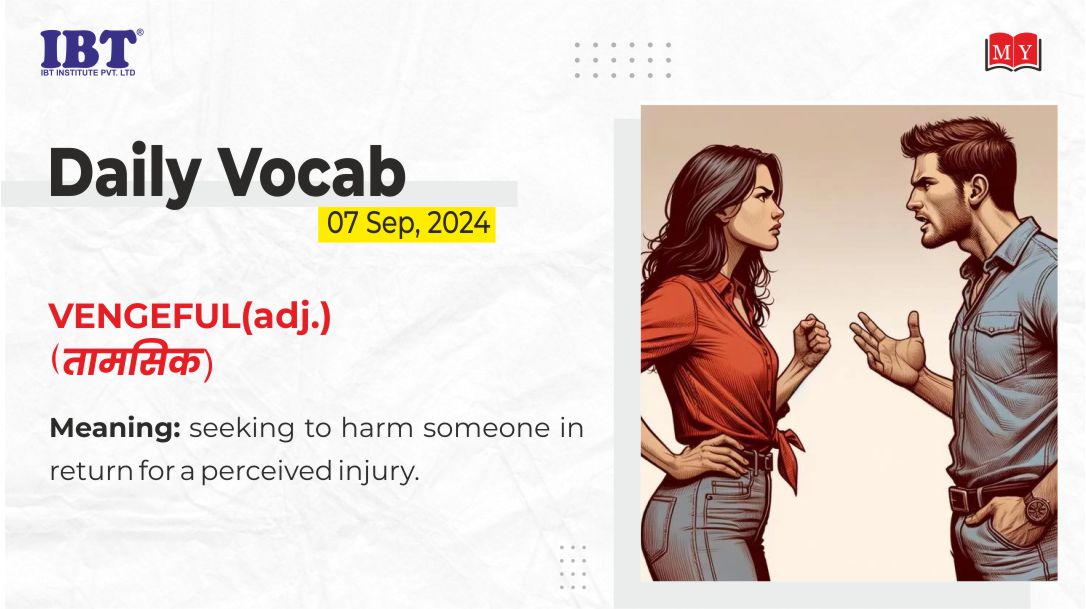 IBT®
IBT INSTITUTE PVT. LTD

MY

Daily Vocab
07 Sep, 2024

VENGEFUL(adj.)
(तामसिक)

Meaning: seeking to harm someone in return for a perceived injury.